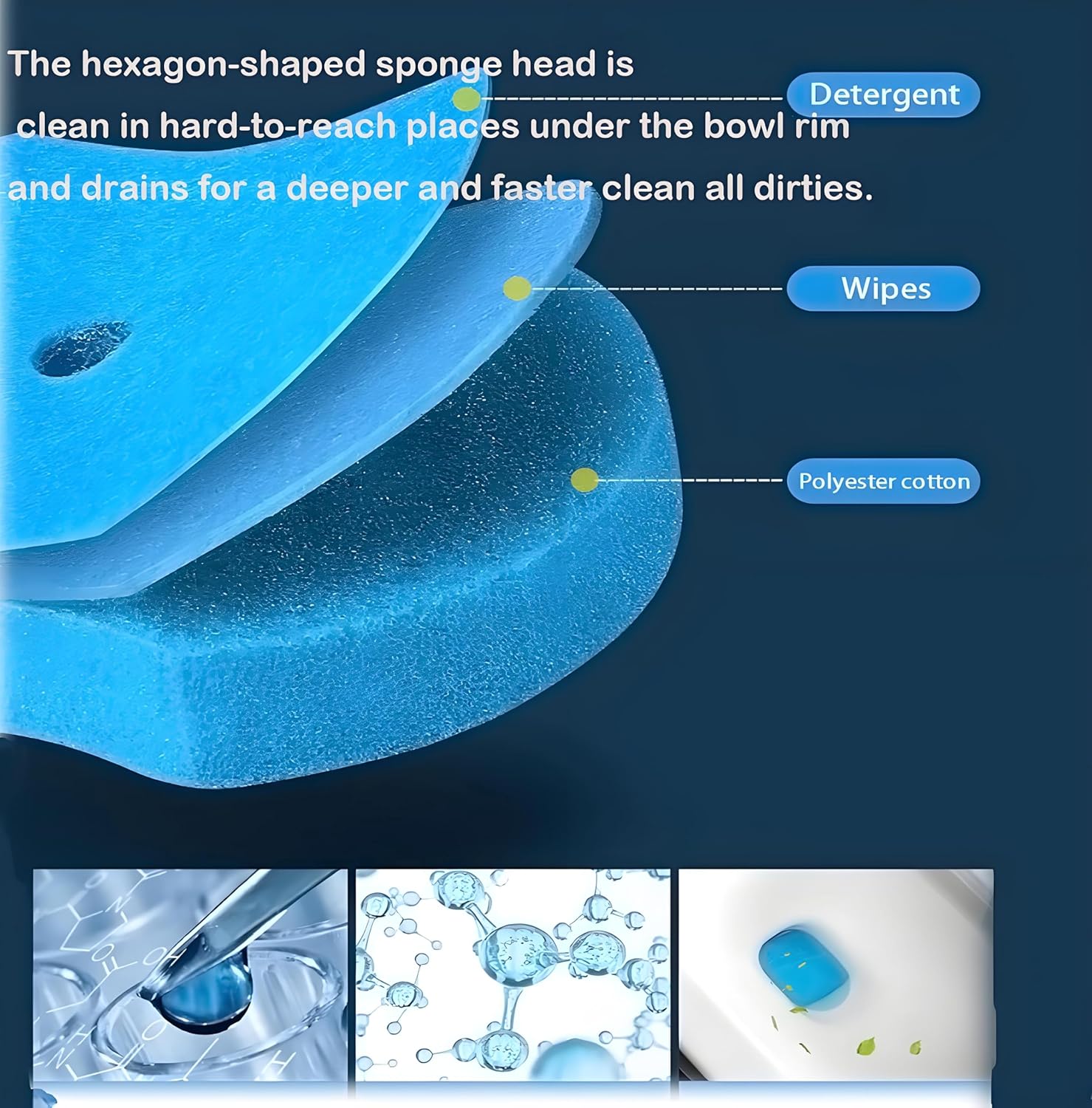 The hexagon-shaped sponge head is clean in hard-to-reach places under the bowl rim and drains for a deeper and faster clean all dirties.

Detergent

Wipes

Polyester cotton